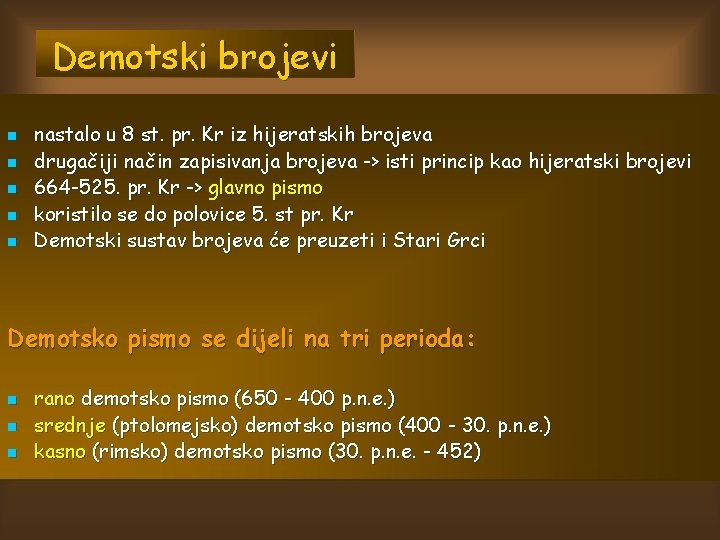 Demotski brojevi

- nastalo u 8 st. pr. Kr iz hijeratskih brojeva
- drugačiji način zapisivanja brojeva -> isti princip kao hijeratski brojevi
- 664-525. pr. Kr -> glavno pismo
- koristilo se do polovice 5. st pr. Kr
- Demotski sustav brojeva će preuzeti i Stari Grci

Demotsko pismo se dijeli na tri perioda:

- rano demotsko pismo (650 - 400 p.n.e.)
- srednje (ptolomejsko) demotsko pismo (400 - 30. p.n.e.)
- kasno (rimsko) demotsko pismo (30. p.n.e. - 452)